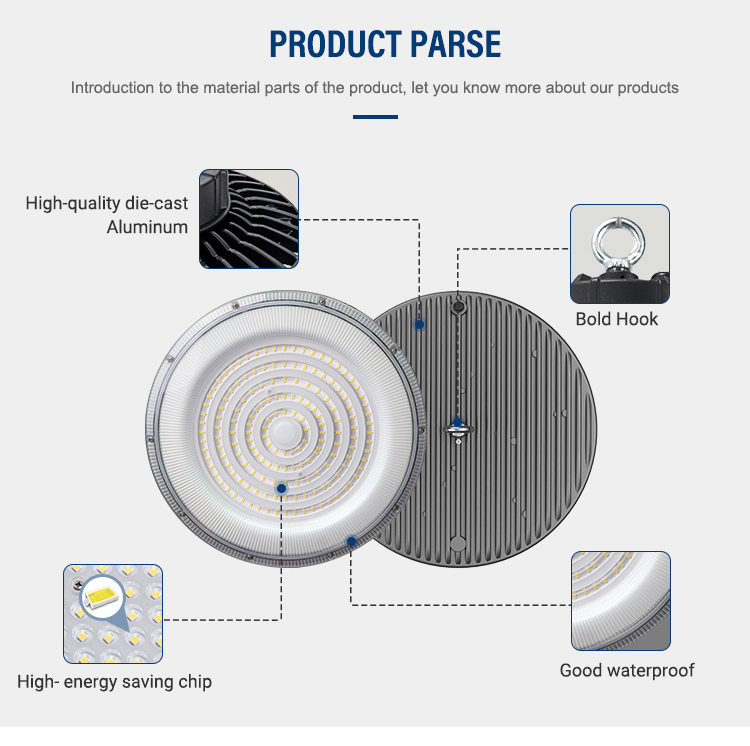 PRODUCT PARSE

Introduction to the material parts of the product, let you know more about our products

High-quality die-cast Aluminum

Bold Hook

High- energy saving chip

Good waterproof